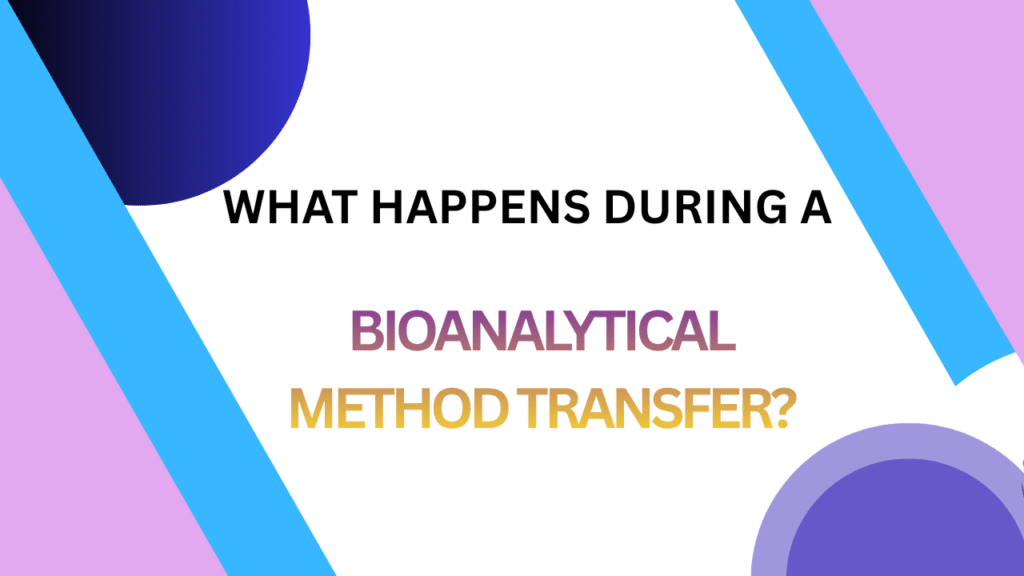 WHAT HAPPENS DURING A

BIOANALYTICAL METHOD TRANSFER?